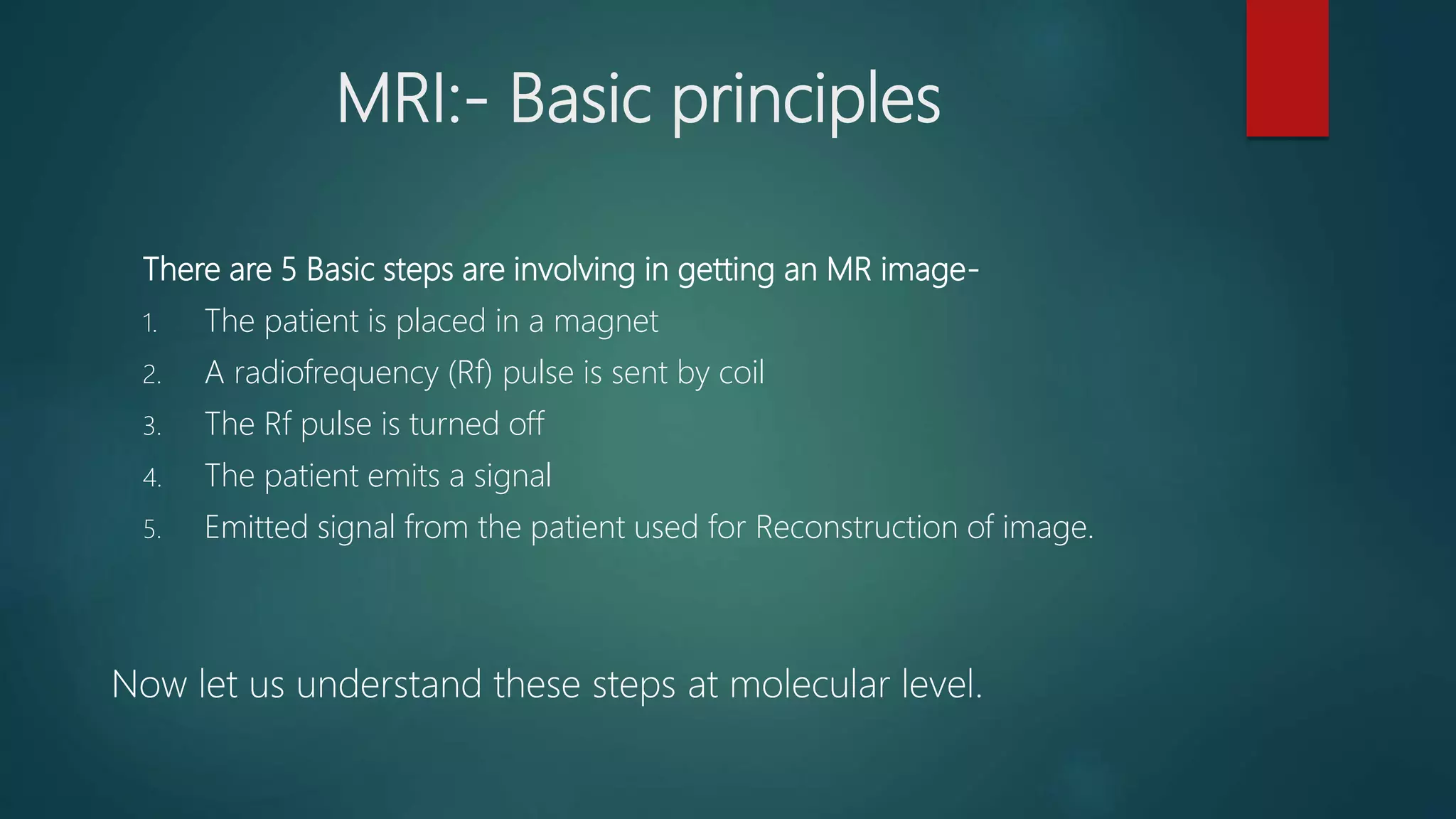 MRI:- Basic principles

There are 5 Basic steps are involving in getting an MR image-

1. The patient is placed in a magnet
2. A radiofrequency (Rf) pulse is sent by coil
3. The Rf pulse is turned off
4. The patient emits a signal
5. Emitted signal from the patient used for Reconstruction of image.

Now let us understand these steps at molecular level.